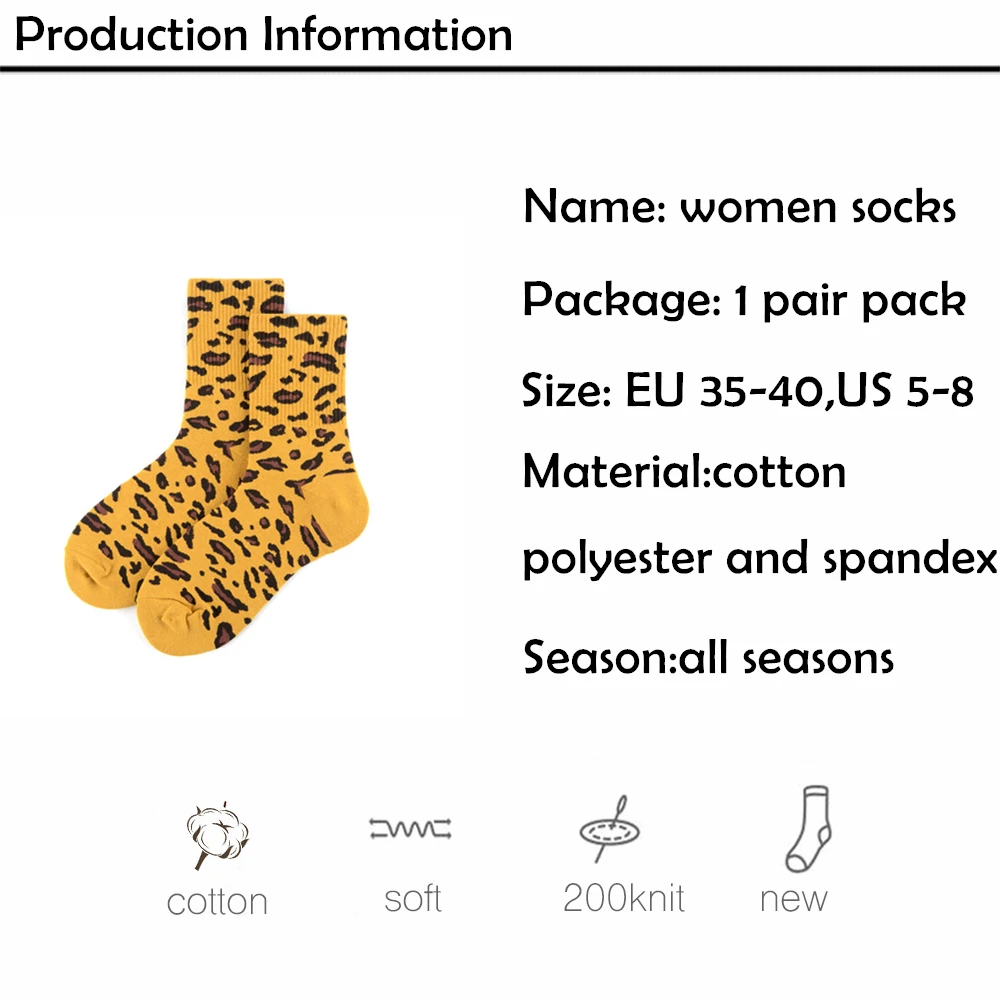 Production Information

Name: women socks

Package: 1 pair pack

Size: EU 35-40,US 5-8

Material:cotton polyester and spandex

Season:all seasons

cotton

soft

200knit

new